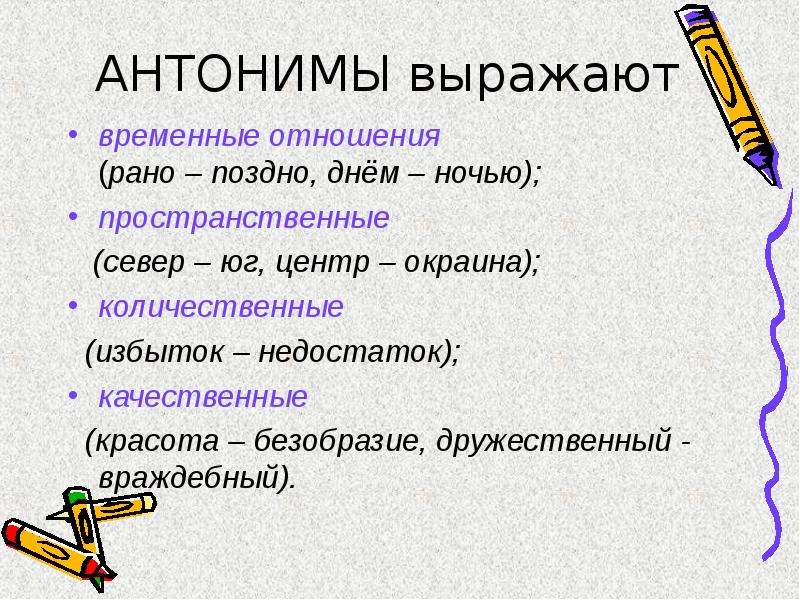 АНТОНИМЫ выражают

• временные отношения (рано – поздно, днём – ночью);

• пространственные

(север – юг, центр – окраина);

• количественные

(избыток – недостаток);

• качественные

(красота – безобразие, дружественный - враждебный).